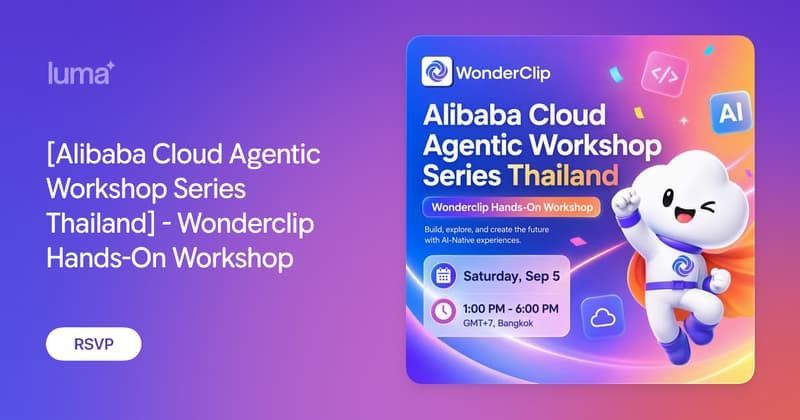 luma

[Alibaba Cloud Agentic Workshop Series Thailand] - Wonderclip Hands-On Workshop

RSVP

WonderClip

</>

AI

Alibaba Cloud Agentic Workshop Series Thailand

Wonderclip Hands-On Workshop

Build, explore, and create the future with AI-Native experiences.

Saturday, Sep 5

1:00 PM - 6:00 PM
GMT+7, Bangkok